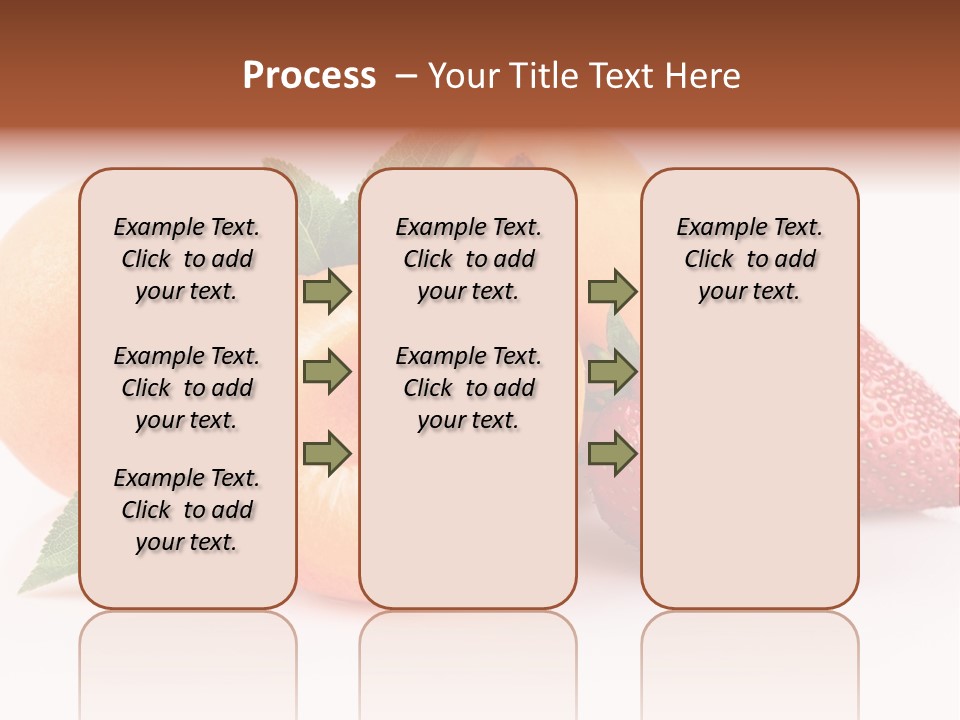 Process – Your Title Text Here

Example Text. Click to add your text.

Example Text. Click to add your text.

Example Text. Click to add your text.

Example Text. Click to add your text.

Example Text. Click to add your text.

Example Text. Click to add your text.